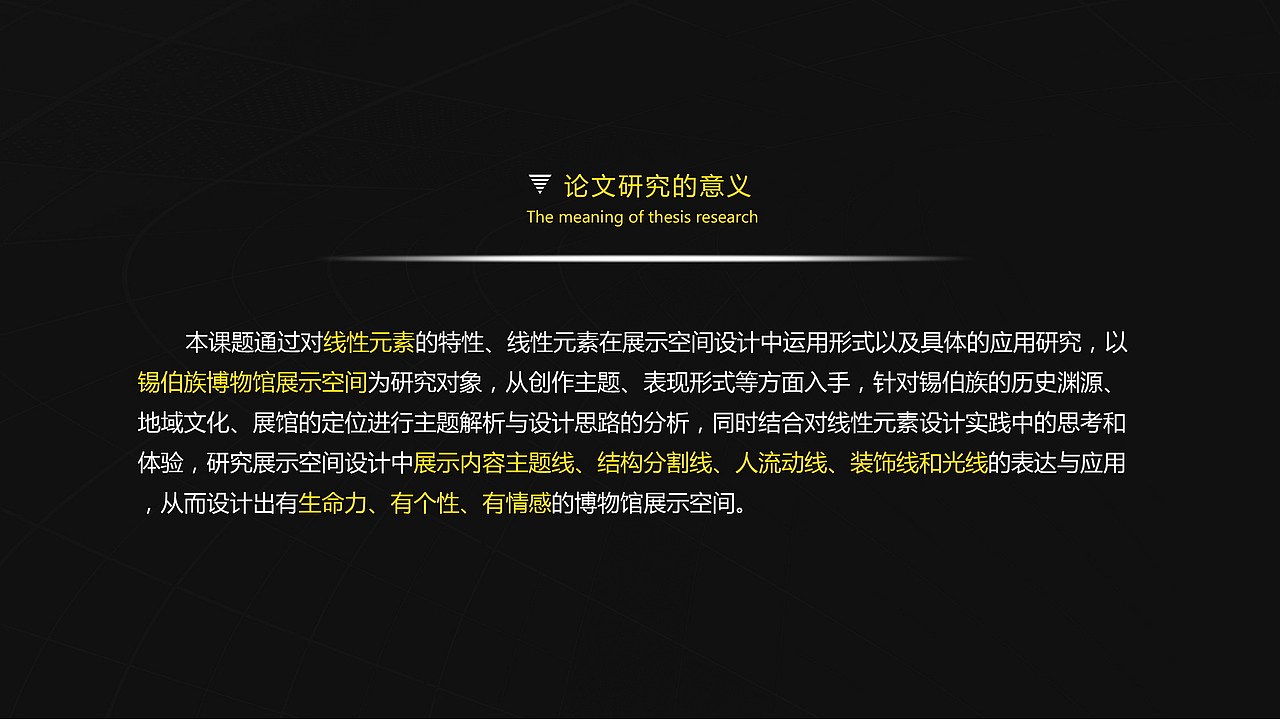 论文研究的意义
The meaning of thesis research

本课题通过对线性元素的特性、线性元素在展示空间设计中运用形式以及具体的应用研究，以锡伯族博物馆展示空间为研究对象，从创作主题、表现形式等方面入手，针对锡伯族的历史渊源、地域文化、展馆的定位进行主题解析与设计思路的分析，同时结合对线性元素设计实践中的思考和体验，研究展示空间设计中展示内容主题线、结构分割线、人流动线、装饰线和光线的表达与应用，从而设计出有生命力、有个性、有情感的博物馆展示空间。